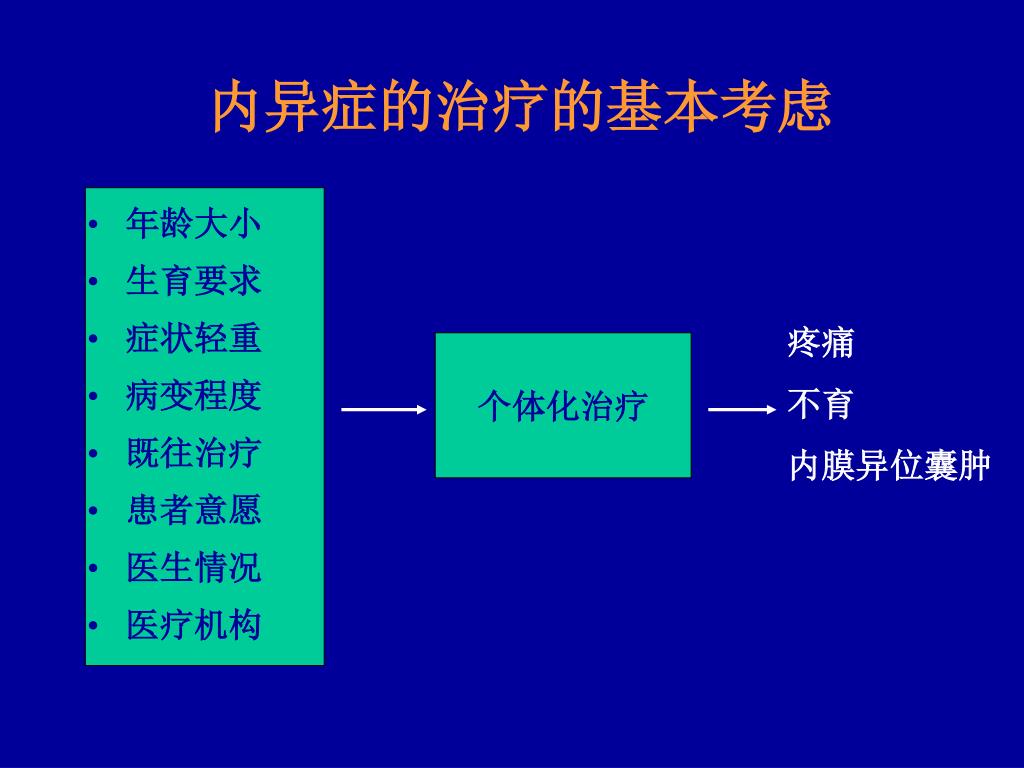 内异症的治疗的基本考虑

• 年龄大小
• 生育要求
• 症状轻重
• 病变程度
• 既往治疗
• 患者意愿
• 医生情况
• 医疗机构

个体化治疗

疼痛
不育
内膜异位囊肿